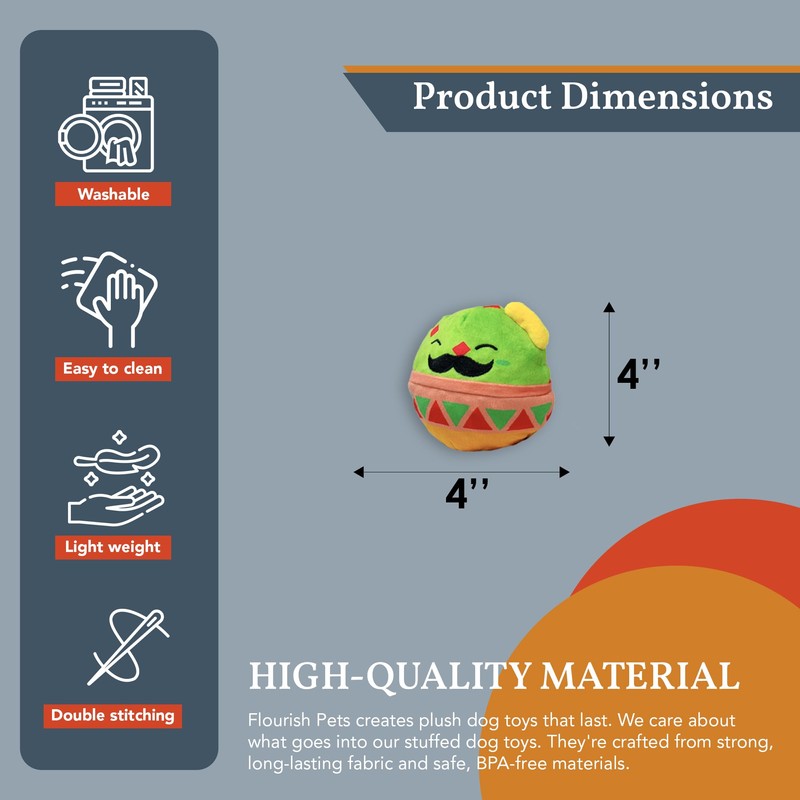 Washable

Easy to clean

Light weight

Double stitching

Product Dimensions

4’’

4’’

HIGH-QUALITY MATERIAL

Flourish Pets creates plush dog toys that last. We care about what goes into our stuffed dog toys. They're crafted from strong, long-lasting fabric and safe, BPA-free materials.